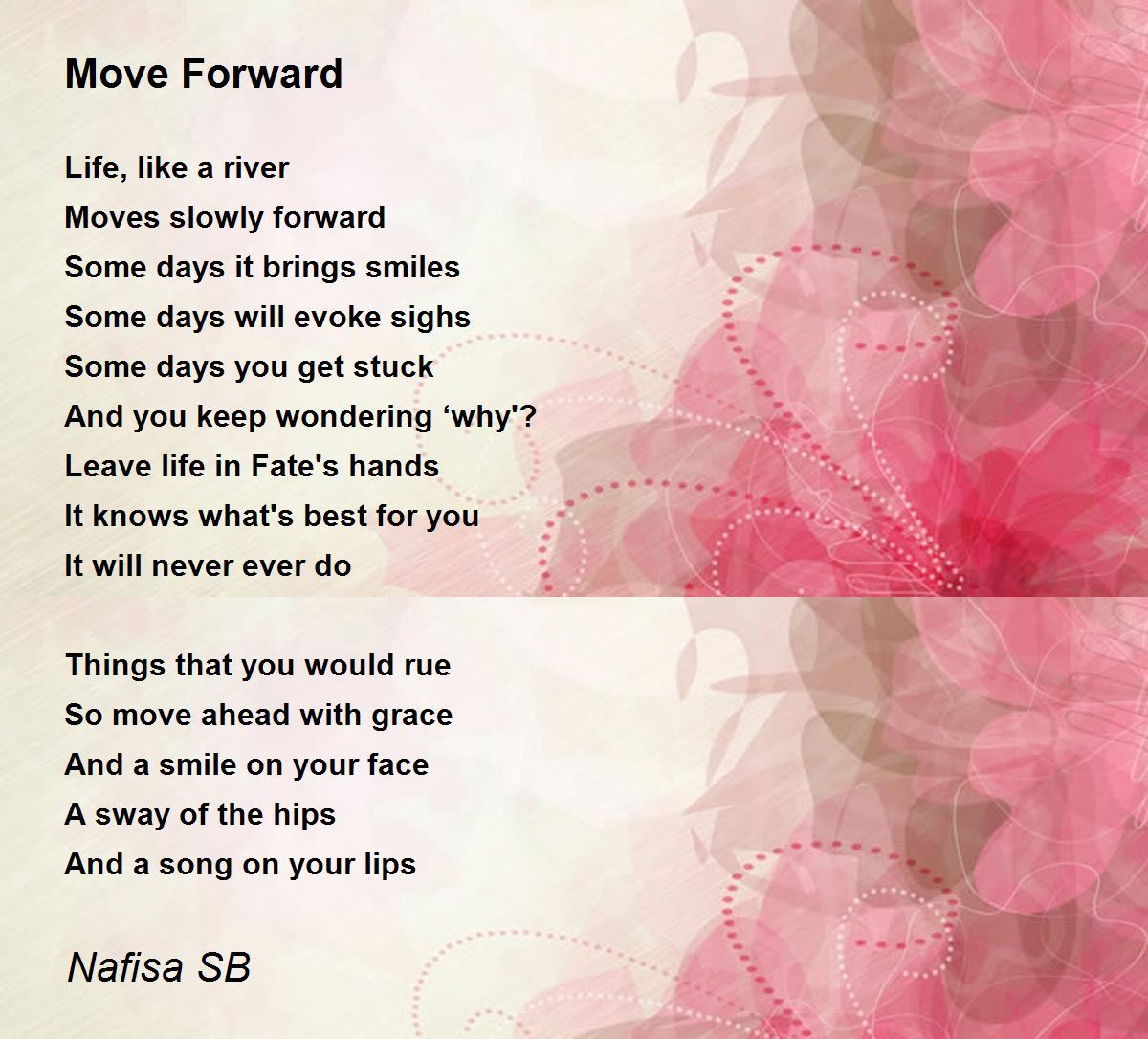 Move Forward

Life, like a river
Moves slowly forward
Some days it brings smiles
Some days will evoke sighs
Some days you get stuck
And you keep wondering ‘why'?
Leave life in Fate's hands
It knows what's best for you
It will never ever do

Things that you would rue
So move ahead with grace
And a smile on your face
A sway of the hips
And a song on your lips

Nafisa SB